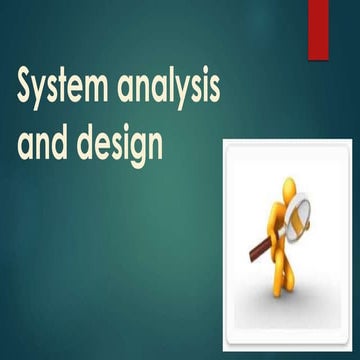 System analysis and design